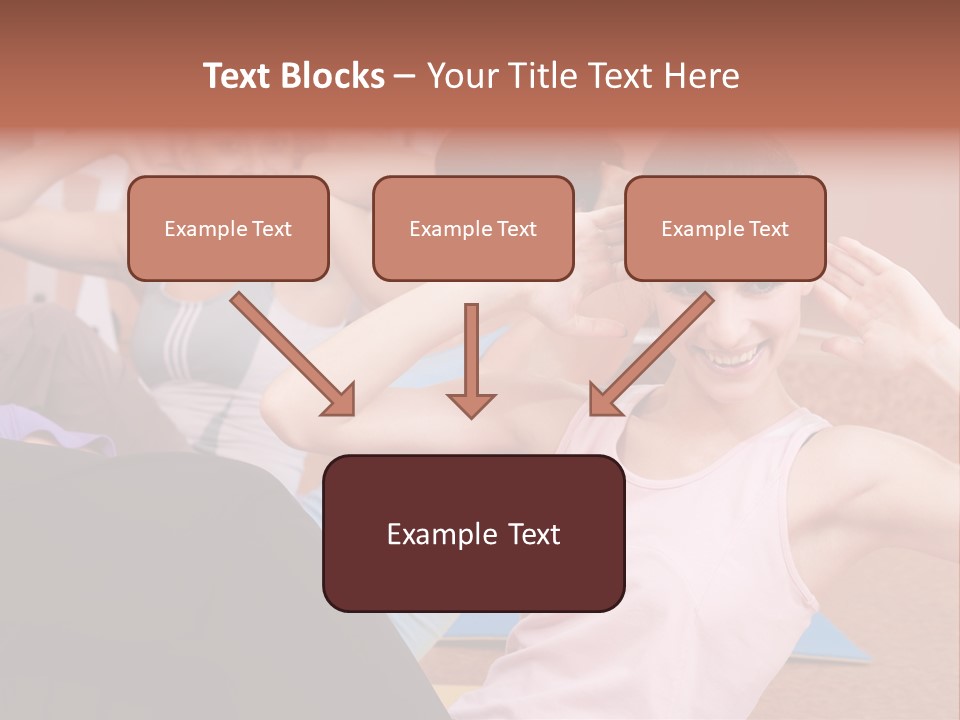 Text Blocks – Your Title Text Here

Example Text

Example Text

Example Text

Example Text